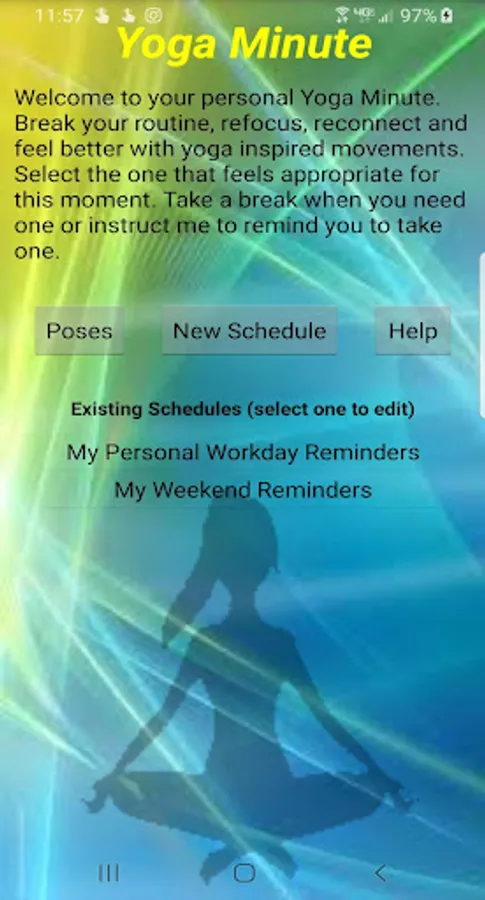 11:57 97%

Yoga Minute

Welcome to your personal Yoga Minute. Break your routine, refocus, reconnect and feel better with yoga inspired movements. Select the one that feels appropriate for this moment. Take a break when you need one or instruct me to remind you to take one.

Poses

New Schedule

Help

Existing Schedules (select one to edit)

My Personal Workday Reminders

My Weekend Reminders